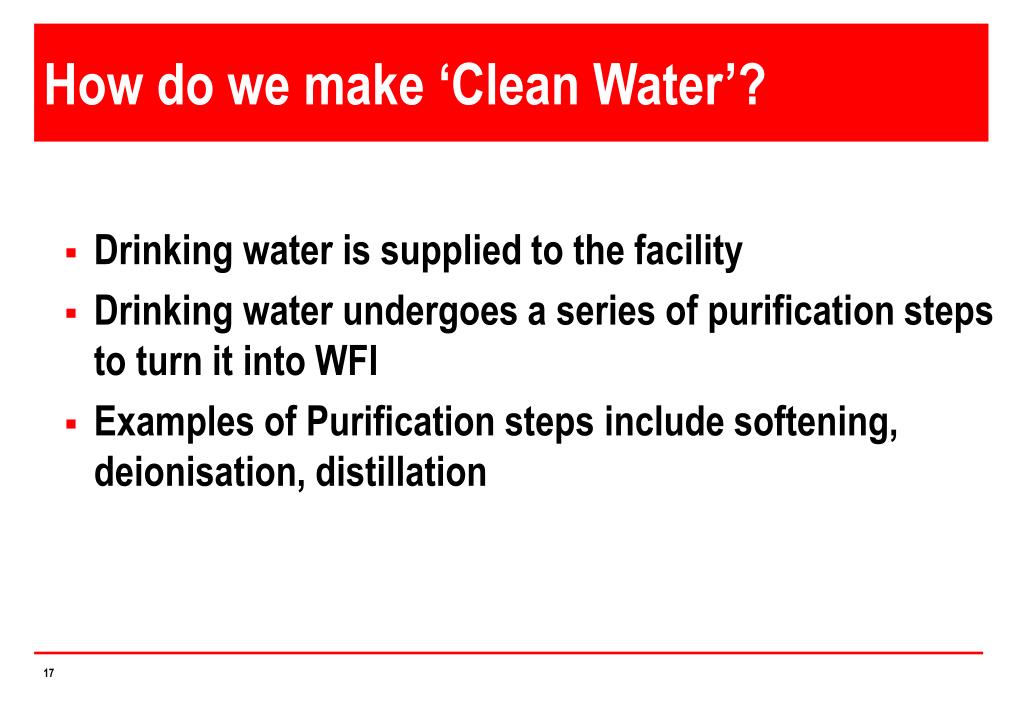 How do we make ‘Clean Water’?

▪ Drinking water is supplied to the facility

▪ Drinking water undergoes a series of purification steps to turn it into WFI

▪ Examples of Purification steps include softening, deionisation, distillation

17